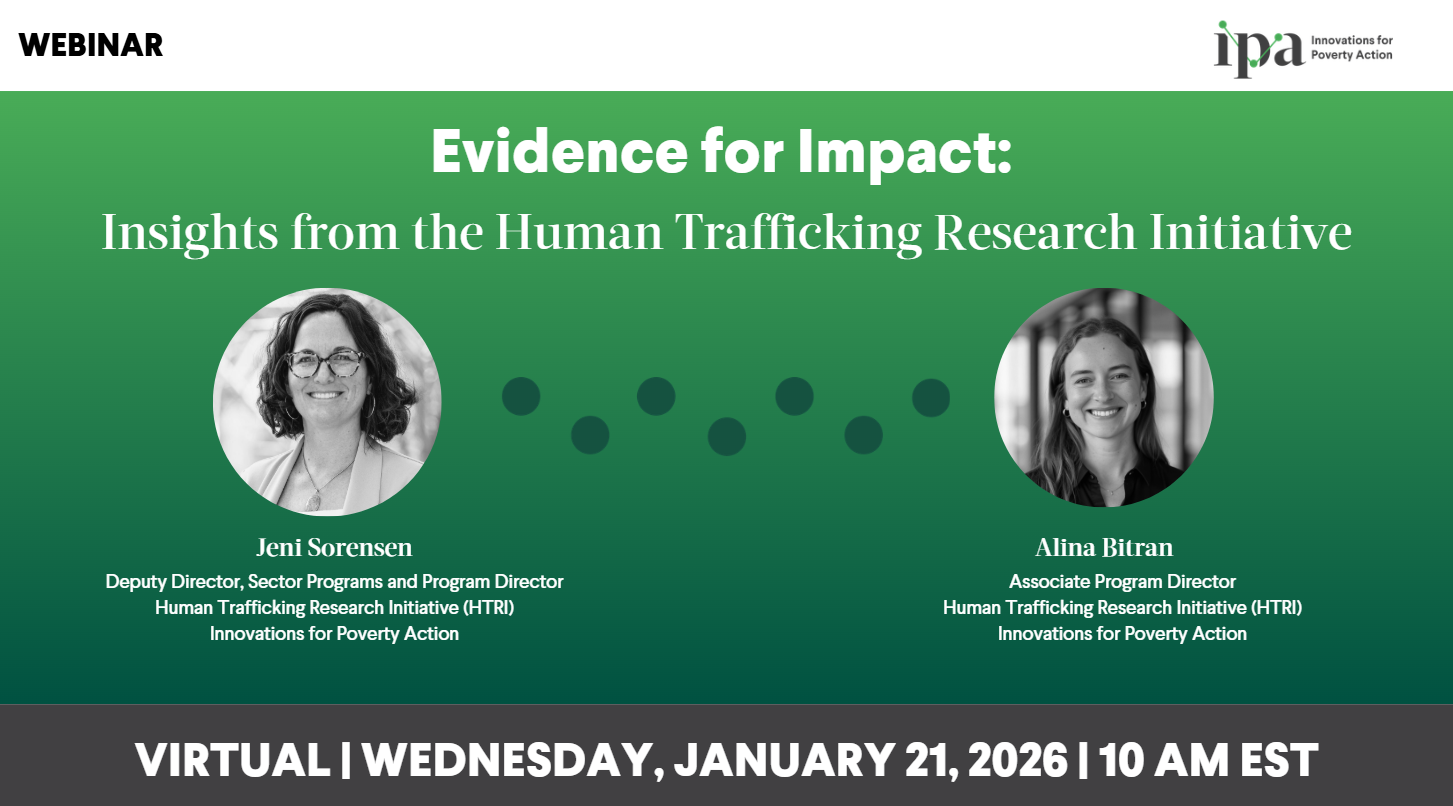 WEBINAR

ipa Innovations for Poverty Action

Evidence for Impact:

Insights from the Human Trafficking Research Initiative

Jeni Sorensen
Deputy Director, Sector Programs and Program Director
Human Trafficking Research Initiative (HTRI)
Innovations for Poverty Action

Alina Bitran
Associate Program Director
Human Trafficking Research Initiative (HTRI)
Innovations for Poverty Action

VIRTUAL | WEDNESDAY, JANUARY 21, 2026 | 10 AM EST